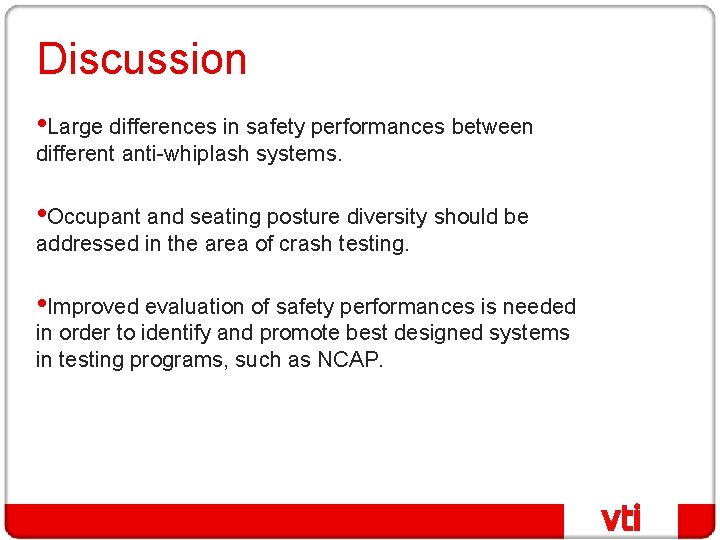 Discussion

•Large differences in safety performances between different anti-whiplash systems.

•Occupant and seating posture diversity should be addressed in the area of crash testing.

•Improved evaluation of safety performances is needed in order to identify and promote best designed systems in testing programs, such as NCAP.

vti